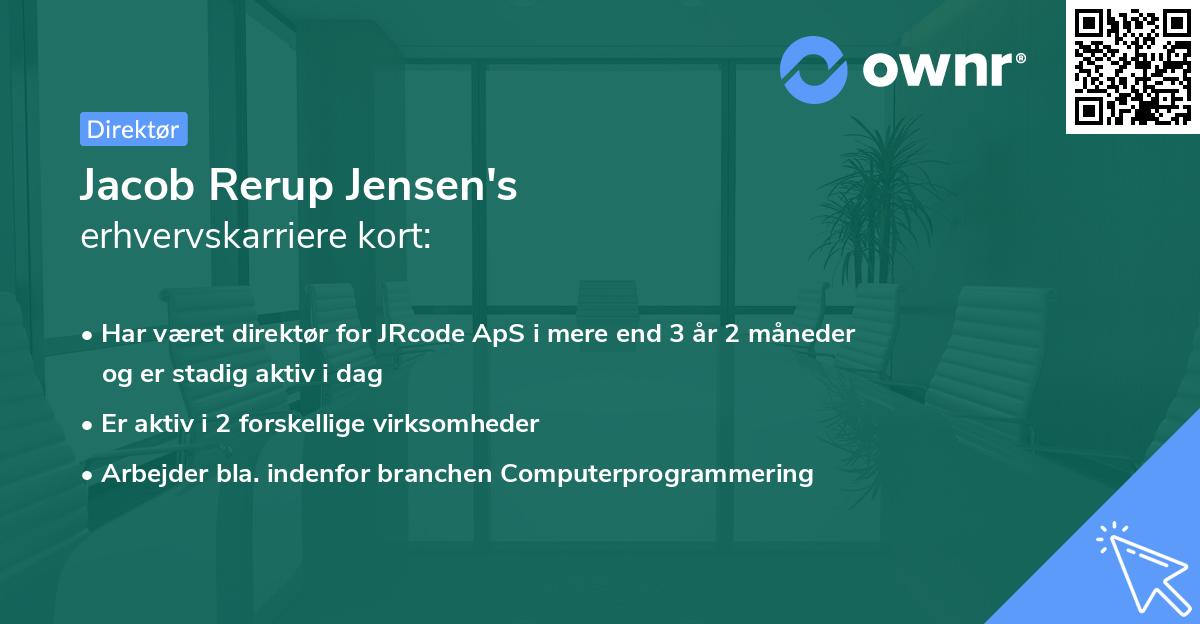 ownr®

Direktør

Jacob Rerup Jensen's
erhvervskarriere kort:

• Har været direktør for JRcode ApS i mere end 3 år 2 måneder og er stadig aktiv i dag
• Er aktiv i 2 forskellige virksomheder
• Arbejder bla. indenfor branchen Computerprogrammering